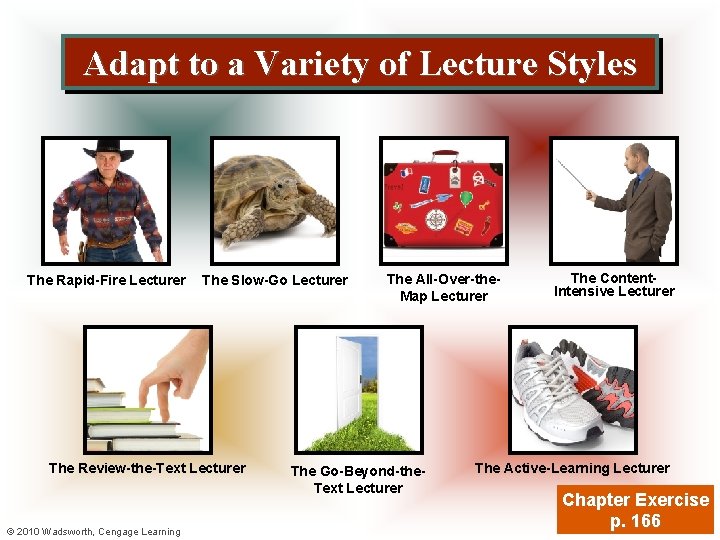 Adapt to a Variety of Lecture Styles

The Rapid-Fire Lecturer

The Slow-Go Lecturer

The All-Over-the-Map Lecturer

The Content-Intensive Lecturer

The Review-the-Text Lecturer

The Go-Beyond-the-Text Lecturer

The Active-Learning Lecturer

Chapter Exercise p. 166

© 2010 Wadsworth, Cengage Learning